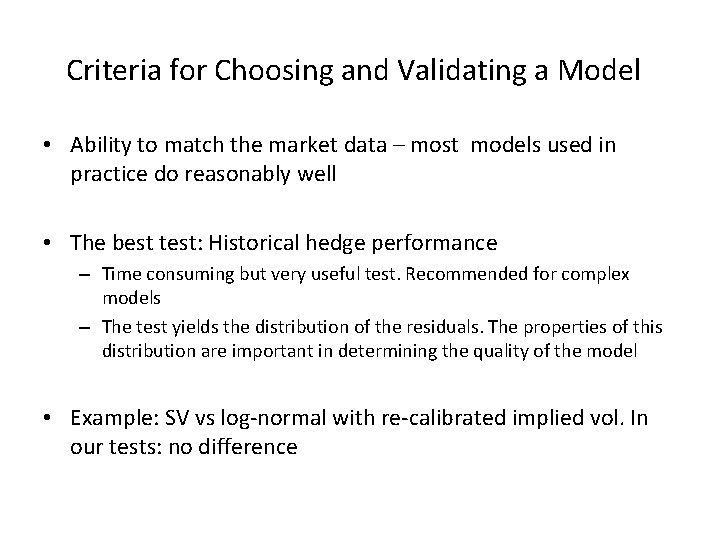 Criteria for Choosing and Validating a Model

• Ability to match the market data – most models used in practice do reasonably well

• The best test: Historical hedge performance
– Time consuming but very useful test. Recommended for complex models
– The test yields the distribution of the residuals. The properties of this distribution are important in determining the quality of the model

• Example: SV vs log-normal with re-calibrated implied vol. In our tests: no difference